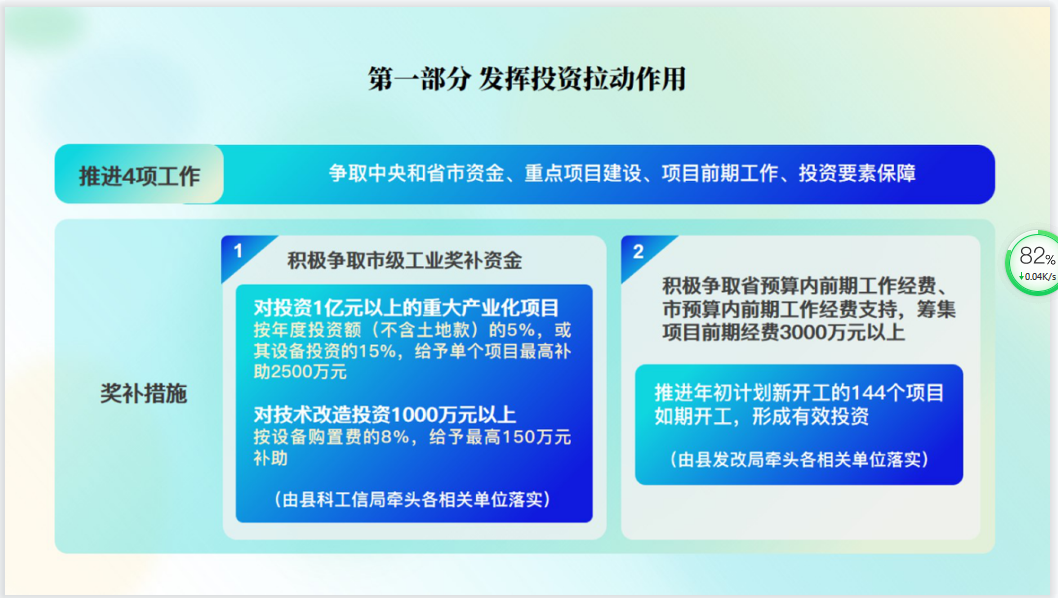 第一部分 发挥投资拉动作用

推进4项工作

争取中央和省市资金、重点项目建设、项目前期工作、投资要素保障

奖补措施

1

积极争取市级工业奖补资金

对投资1亿元以上的重大产业化项目
按年度投资额（不含土地款）的5%，或其设备投资的15%，给予单个项目最高补助2500万元

对技术改造投资1000万元以上
按设备购置费的8%，给予最高150万元补助

（由县科工信局牵头各相关单位落实）

2

积极争取省预算内前期工作经费、市预算内前期工作经费支持，筹集项目前期经费3000万元以上

推进年初计划新开工的144个项目如期开工，形成有效投资

（由县发改局牵头各相关单位落实）

82%
0.04K/s